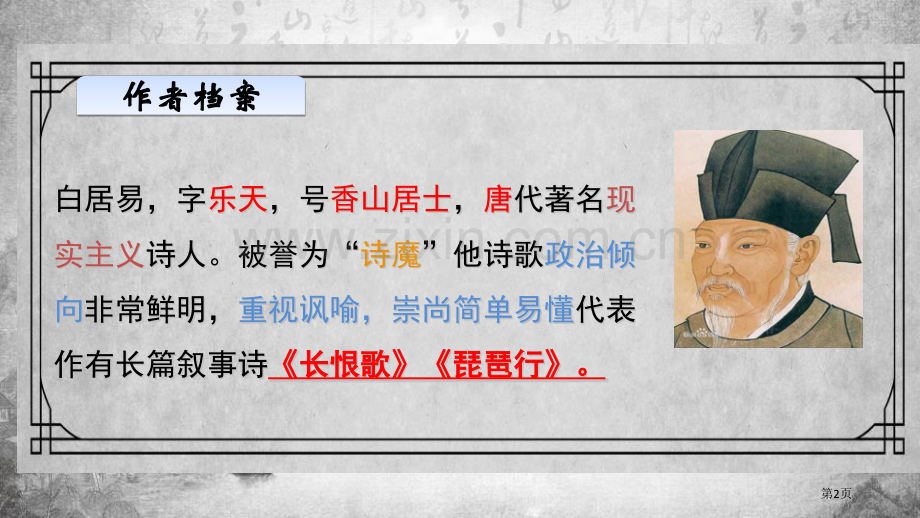 作者档案

白居易，字乐天，号香山居士，唐代著名现实主义诗人。被誉为“诗魔”他诗歌政治倾向非常鲜明，重视讽喻，崇尚简单易懂代表作有长篇叙事诗《长恨歌》《琵琶行》。

www.zixin.com.cn

第2页